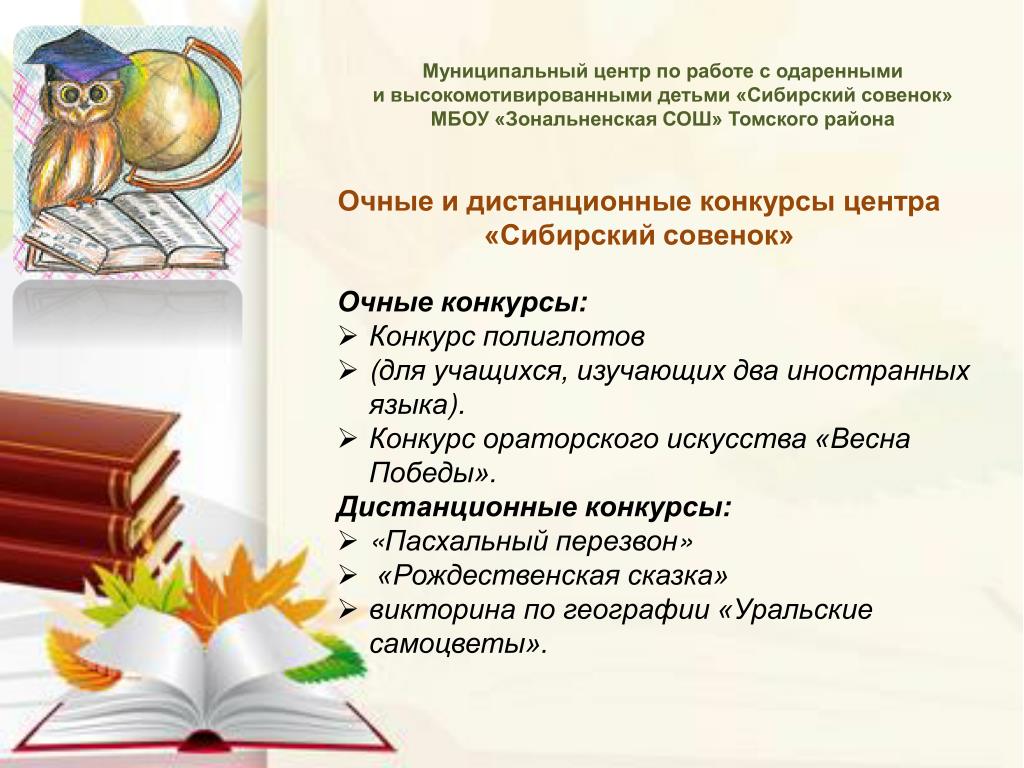 Муниципальный центр по работе с одаренными и высокомотивированными детьми «Сибирский совенок» МБОУ «Зональненская СОШ» Томского района

Очные и дистанционные конкурсы центра «Сибирский совенок»

Очные конкурсы:
➢ Конкурс полиглотов
➢ (для учащихся, изучающих два иностранных языка).
➢ Конкурс ораторского искусства «Весна Победы».
Дистанционные конкурсы:
➢ «Пасхальный перезвон»
➢ «Рождественская сказка»
➢ викторина по географии «Уральские самоцветы».